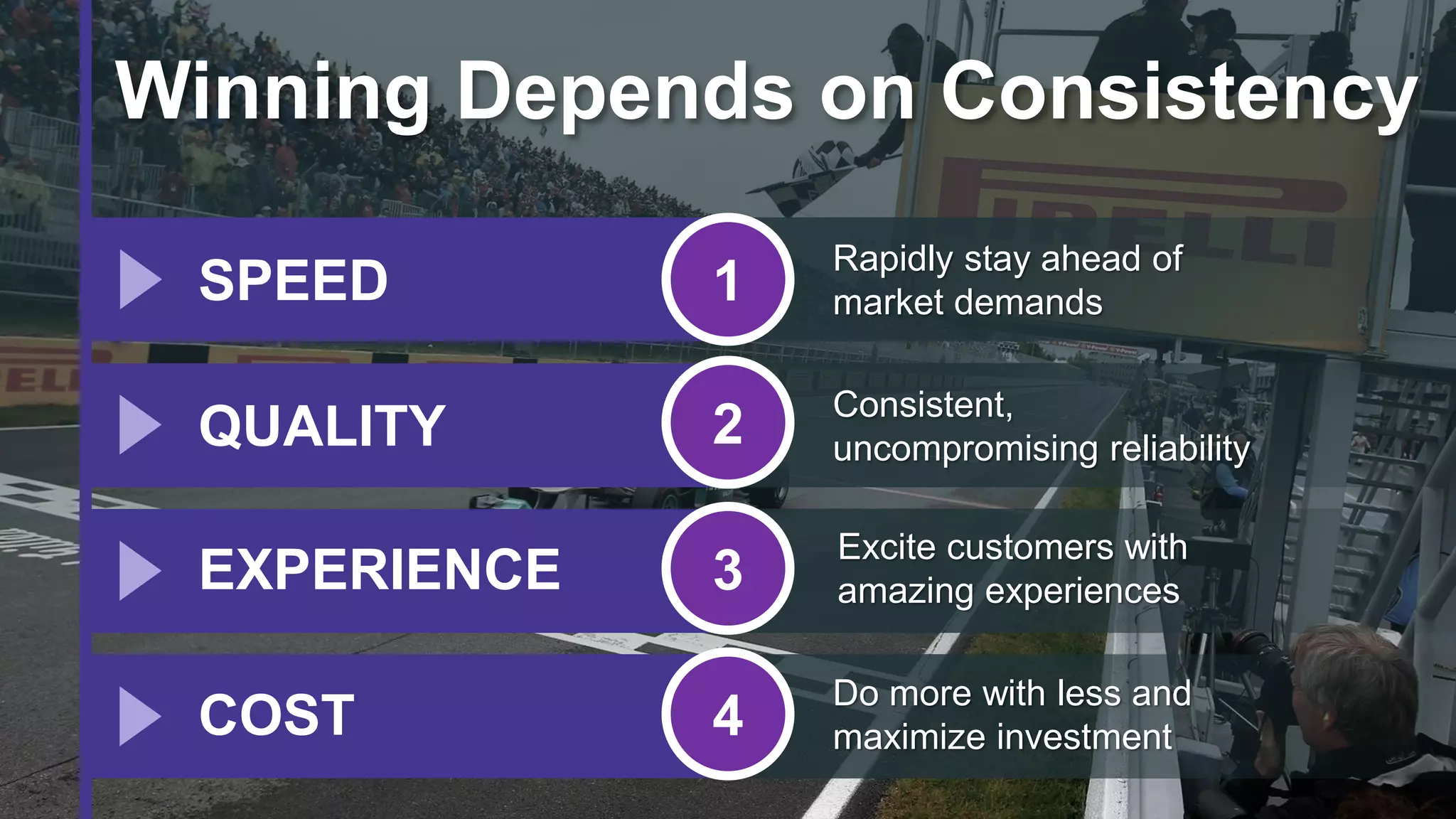 Winning Depends on Consistency

SPEED

1

Rapidly stay ahead of market demands

QUALITY

2

Consistent, uncompromising reliability

EXPERIENCE

3

Excite customers with amazing experiences

COST

4

Do more with less and maximize investment

PIRELLI